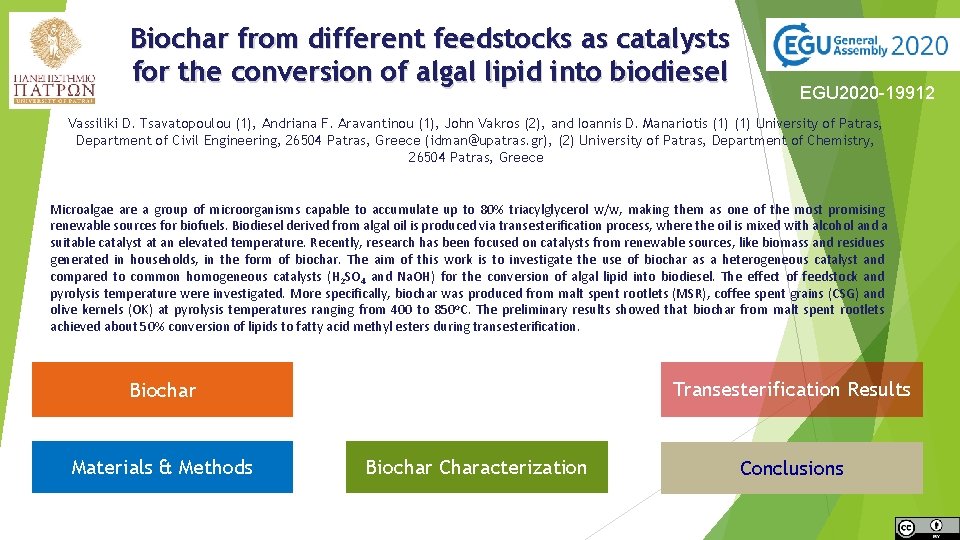 ΠΑΝΕΠΙΣΤΗΜΙΟ ΠΑΤΡΩΝ UNIVERSITY OF PATRAS

Biochar from different feedstocks as catalysts for the conversion of algal lipid into biodiesel

EGU General Assembly 2020

EGU2020-19912

Vassiliki D. Tsavatopoulou (1), Andriana F. Aravantinou (1), John Vakros (2), and Ioannis D. Manariotis (1) (1) University of Patras, Department of Civil Engineering, 26504 Patras, Greece (idman@upatras.gr), (2) University of Patras, Department of Chemistry, 26504 Patras, Greece

Microalgae are a group of microorganisms capable to accumulate up to 80% triacylglycerol w/w, making them as one of the most promising renewable sources for biofuels. Biodiesel derived from algal oil is produced via transesterification process, where the oil is mixed with alcohol and a suitable catalyst at an elevated temperature. Recently, research has been focused on catalysts from renewable sources, like biomass and residues generated in households, in the form of biochar. The aim of this work is to investigate the use of biochar as a heterogeneous catalyst and compared to common homogeneous catalysts ($H_2SO_4$ and NaOH) for the conversion of algal lipid into biodiesel. The effect of feedstock and pyrolysis temperature were investigated. More specifically, biochar was produced from malt spent rootlets (MSR), coffee spent grains (CSG) and olive kernels (OK) at pyrolysis temperatures ranging from 400 to 850ºC. The preliminary results showed that biochar from malt spent rootlets achieved about 50% conversion of lipids to fatty acid methyl esters during transesterification.

Biochar

Transesterification Results

Materials & Methods

Biochar Characterization

Conclusions